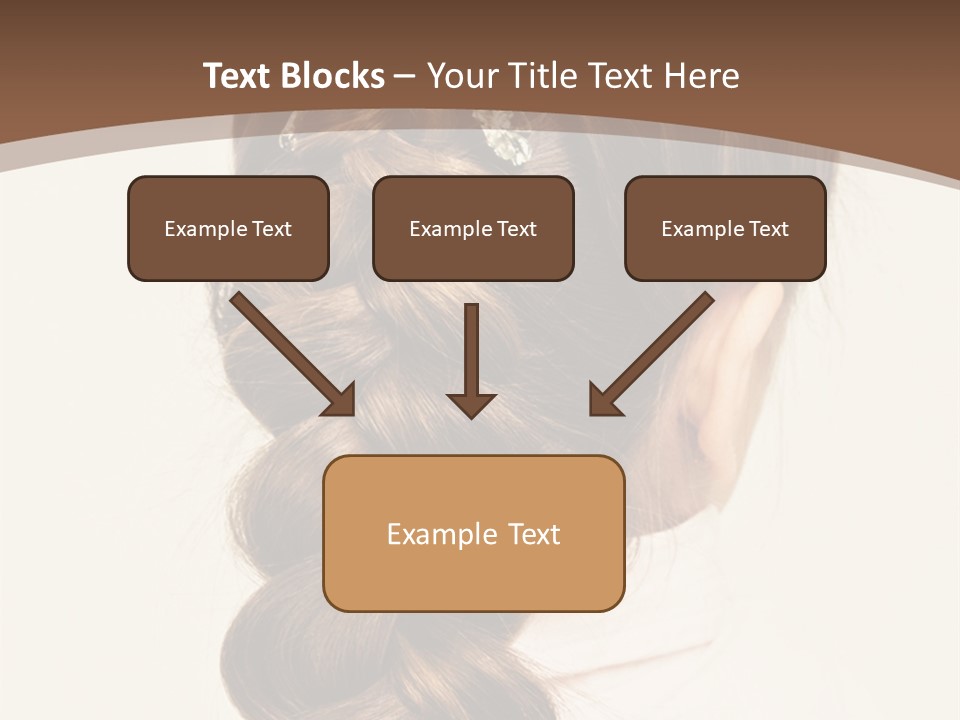 Text Blocks – Your Title Text Here

Example Text

Example Text

Example Text

Example Text